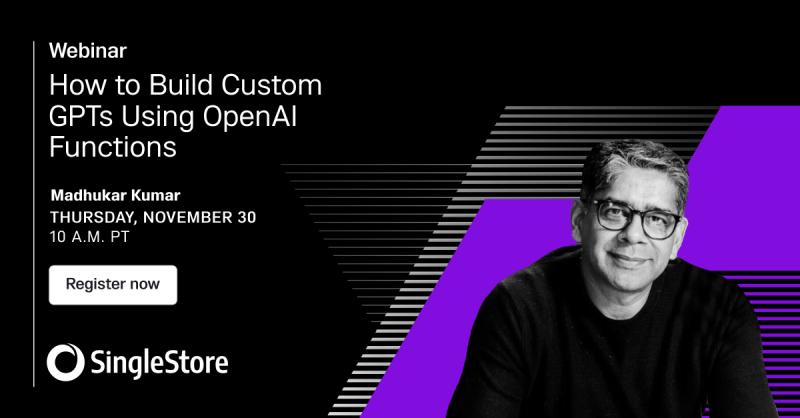 Webinar

How to Build Custom GPTs Using OpenAI Functions

Madhukar Kumar
THURSDAY, NOVEMBER 30
10 A.M. PT

Register now

SingleStore